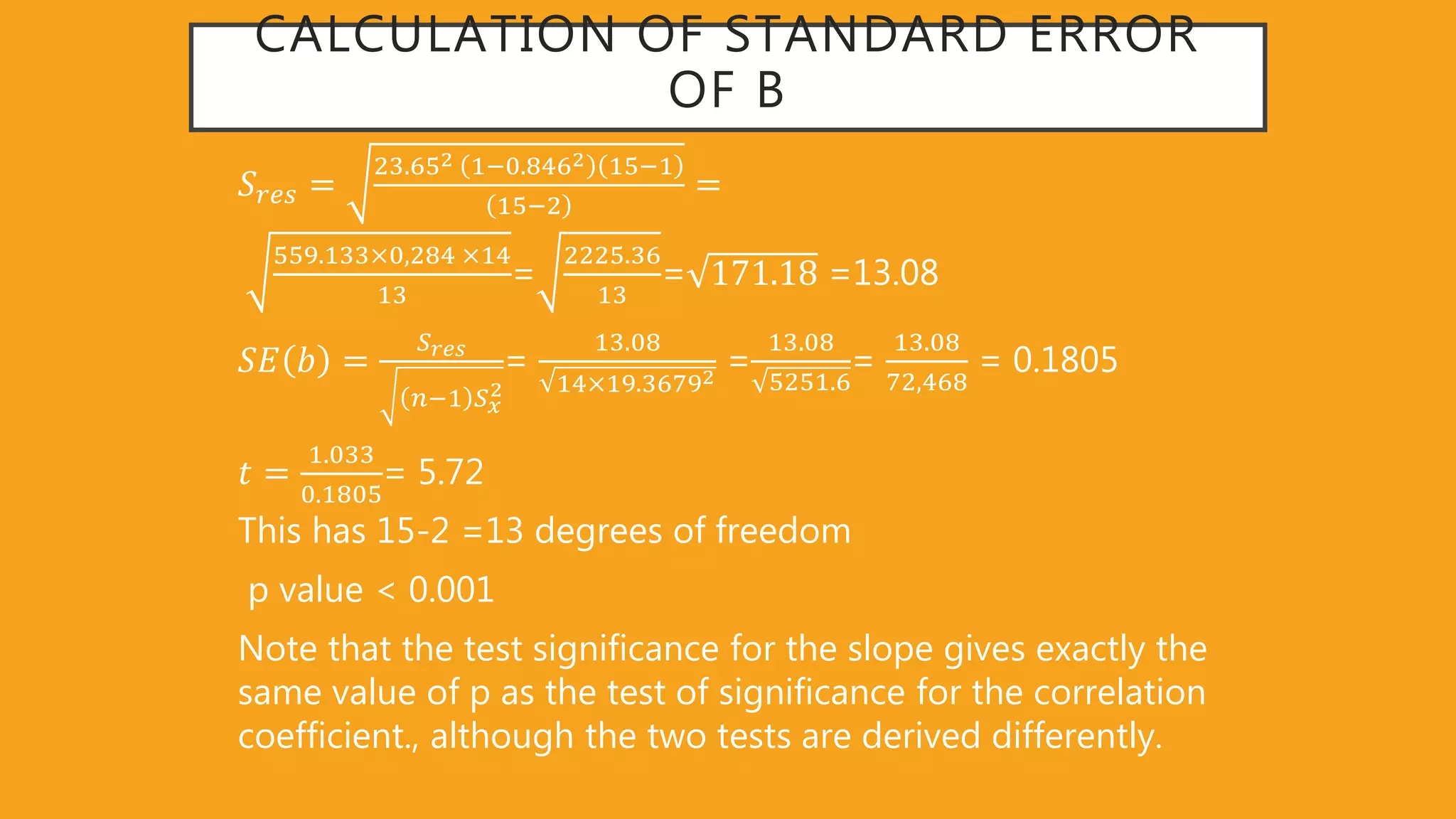 CALCULATION OF STANDARD ERROR OF B

$S_{res} = \sqrt{\frac{23.65^2\,(1-0.846^2)(15-1)}{(15-2)}} =$

$\sqrt{\frac{559.133 \times 0,284 \times 14}{13}} = \sqrt{\frac{2225.36}{13}} = \sqrt{171.18} = 13.08$

$SE(b) = \frac{S_{res}}{\sqrt{(n-1)S_x^2}} = \frac{13.08}{\sqrt{14 \times 19.3679^2}} = \frac{13.08}{\sqrt{5251.6}} = \frac{13.08}{72,468} = 0.1805$

$t = \frac{1.033}{0.1805} = 5.72$

This has 15-2 =13 degrees of freedom

p value < 0.001

Note that the test significance for the slope gives exactly the same value of p as the test of significance for the correlation coefficient., although the two tests are derived differently.